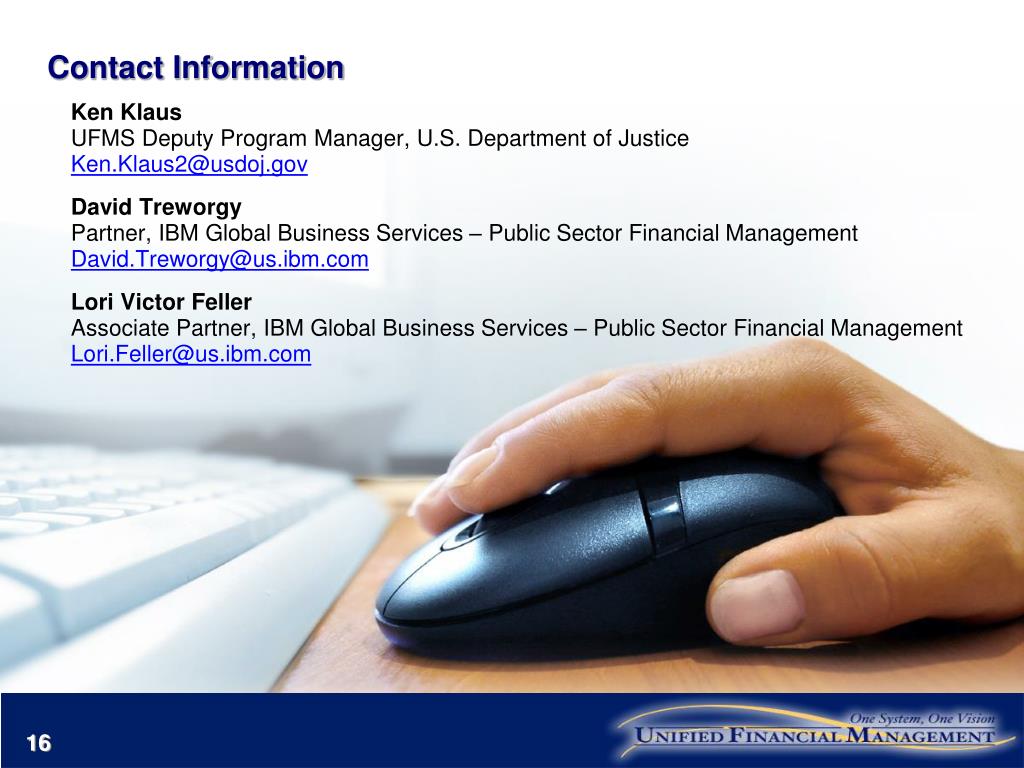 Contact Information

Ken Klaus
UFMS Deputy Program Manager, U.S. Department of Justice
Ken.Klaus2@usdoj.gov

David Treworgy
Partner, IBM Global Business Services – Public Sector Financial Management
David.Treworgy@us.ibm.com

Lori Victor Feller
Associate Partner, IBM Global Business Services – Public Sector Financial Management
Lori.Feller@us.ibm.com

16

One System, One Vision
UNIFIED FINANCIAL MANAGEMENT